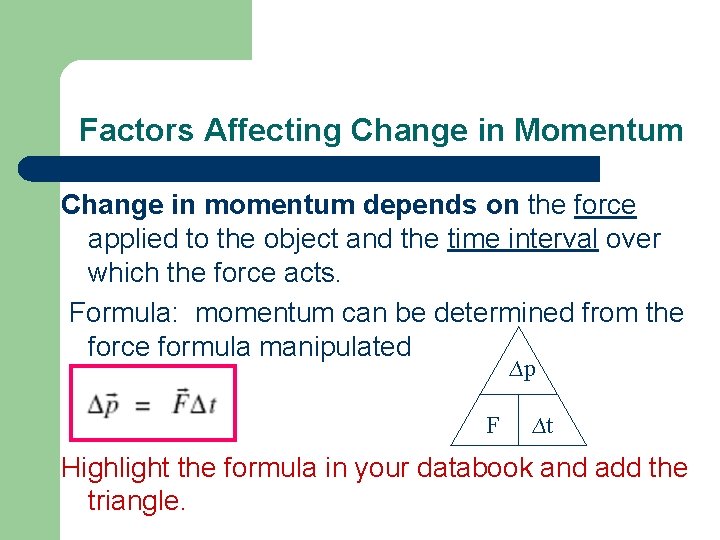 Factors Affecting Change in Momentum

Change in momentum depends on the force applied to the object and the time interval over which the force acts.

Formula: momentum can be determined from the force formula manipulated

$\Delta\vec{p} = \vec{F}\Delta t$

$\Delta p$

F $\Delta t$

Highlight the formula in your databook and add the triangle.